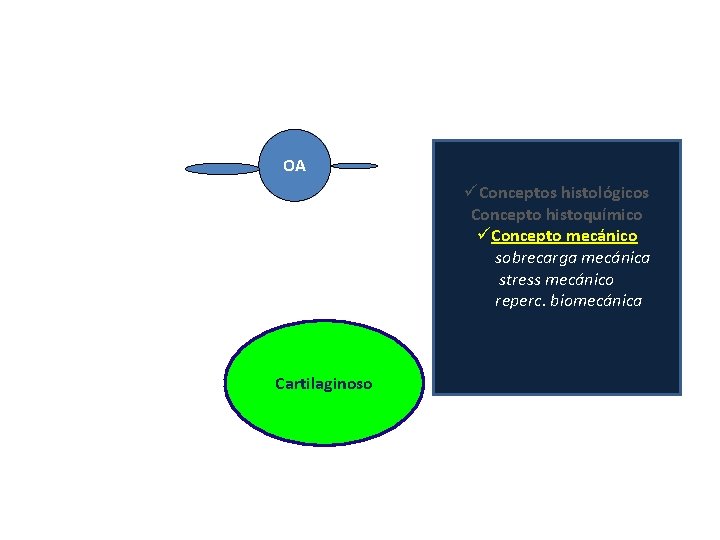 OA

✓ Conceptos histológicos
Concepto histoquímico
✓ Concepto mecánico
sobrecarga mecánica
stress mecánico
reperc. biomecánica

Cartilaginoso